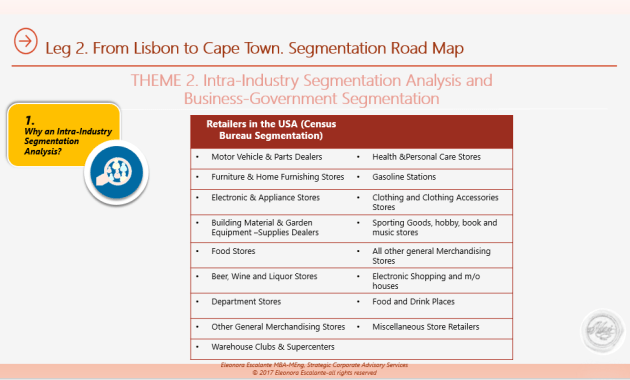 Leg 2. From Lisbon to Cape Town. Segmentation Road Map

THEME 2. Intra-Industry Segmentation Analysis and Business-Government Segmentation

1.
Why an Intra-Industry Segmentation Analysis?

| Retailers in the USA (Census Bureau Segmentation) | |
|---|---|
| • Motor Vehicle & Parts Dealers | • Health &Personal Care Stores |
| • Furniture & Home Furnishing Stores | • Gasoline Stations |
| • Electronic & Appliance Stores | • Clothing and Clothing Accessories Stores |
| • Building Material & Garden Equipment –Supplies Dealers | • Sporting Goods, hobby, book and music stores |
| • Food Stores | • All other general Merchandising Stores |
| • Beer, Wine and Liquor Stores | • Electronic Shopping and m/o houses |
| • Department Stores | • Food and Drink Places |
| • Other General Merchandising Stores | • Miscellaneous Store Retailers |
| • Warehouse Clubs & Supercenters | |

Eleonora Escalante MBA-MEng, Strategic Corporate Advisory Services
© 2017 Eleonora Escalante-all rights reserved